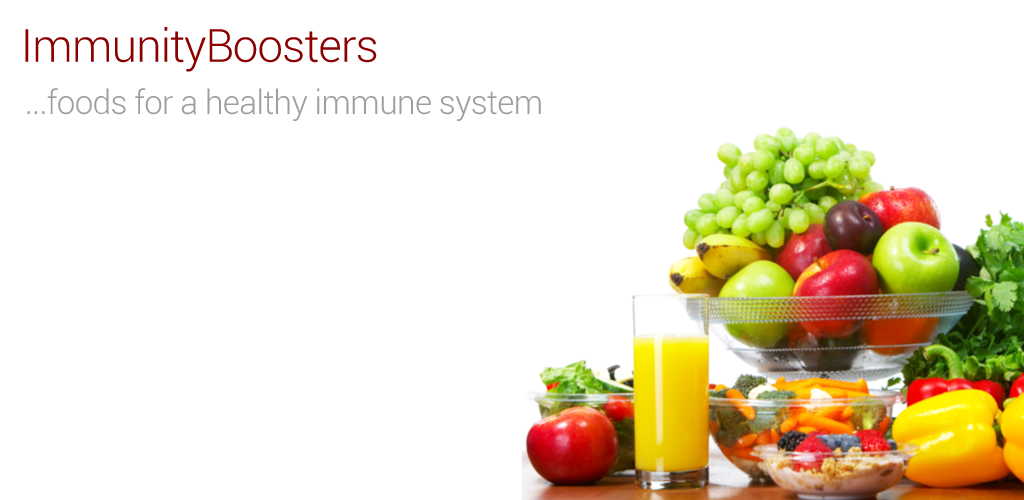 ImmunityBoosters
...foods for a healthy immune system